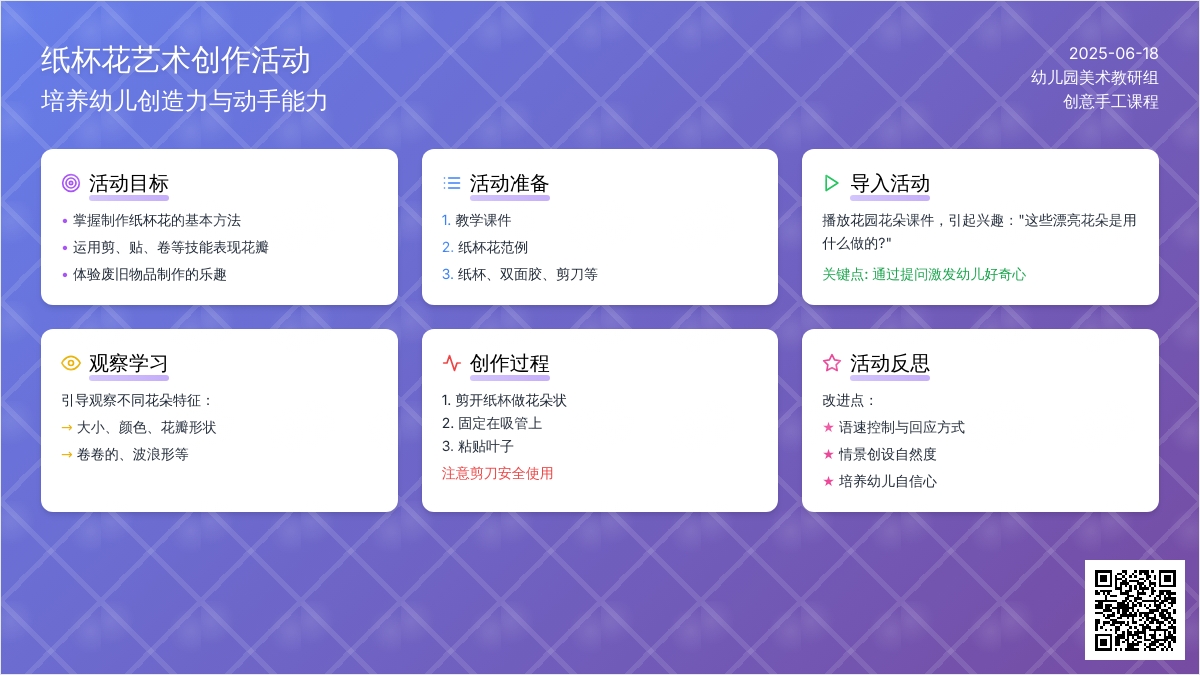 纸杯花艺术创作活动
培养幼儿创造力与动手能力

2025-06-18
幼儿园美术教研组
创意手工课程

活动目标
• 掌握制作纸杯花的基本方法
• 运用剪、贴、卷等技能表现花瓣
• 体验废旧物品制作的乐趣

活动准备
1. 教学课件
2. 纸杯花范例
3. 纸杯、双面胶、剪刀等

导入活动
播放花园花朵课件，引起兴趣："这些漂亮花朵是用什么做的?"
关键点: 通过提问激发幼儿好奇心

观察学习
引导观察不同花朵特征：
→ 大小、颜色、花瓣形状
→ 卷卷的、波浪形等

创作过程
1. 剪开纸杯做花朵状
2. 固定在吸管上
3. 粘贴叶子
注意剪刀安全使用

活动反思
改进点：
★ 语速控制与回应方式
★ 情景创设自然度
★ 培养幼儿自信心